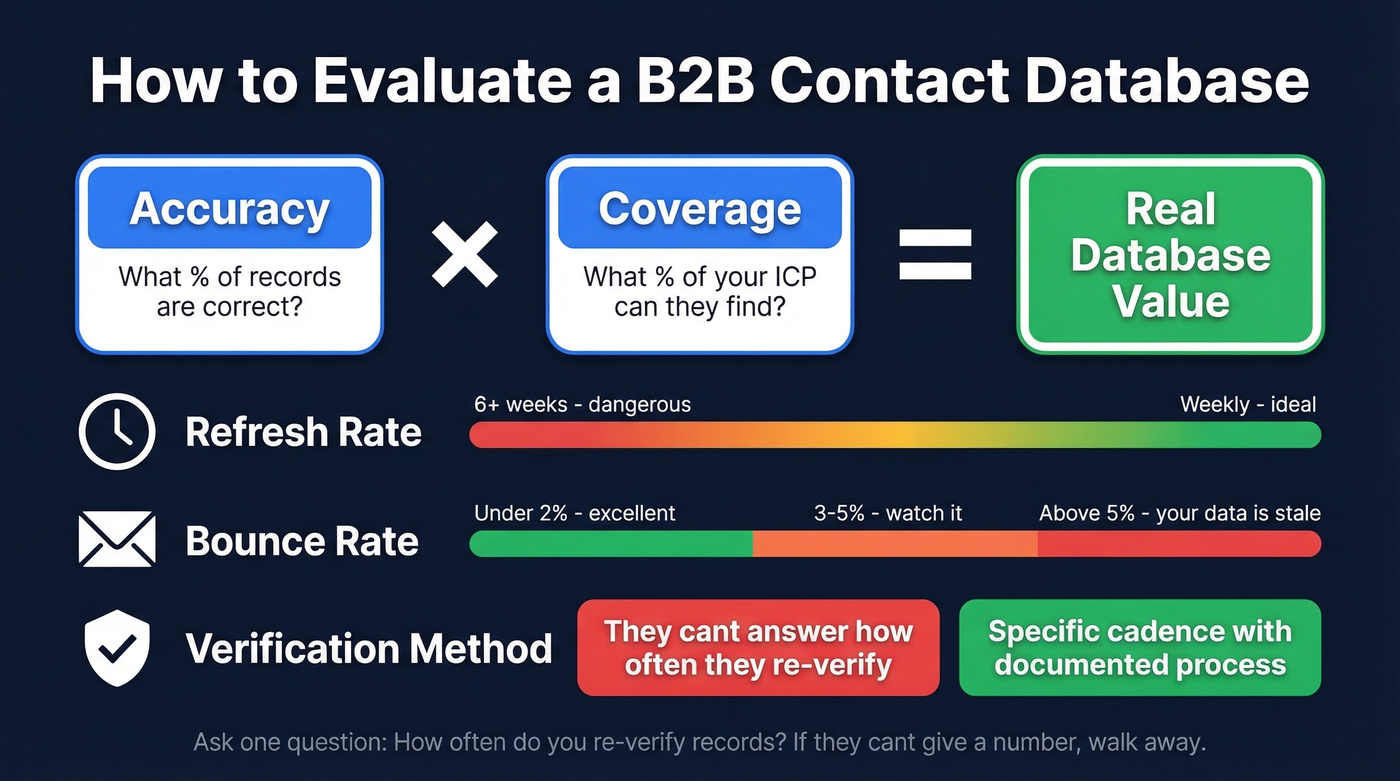 How to Evaluate a B2B Contact Database

Accuracy
What % of records are correct?

×

Coverage
What % of your ICP can they find?

=

Real Database Value

Refresh Rate
6+ weeks - dangerous
Weekly - ideal

Bounce Rate
Under 2% - excellent
3-5% - watch it
Above 5% - your data is stale

Verification Method
They cant answer how often they re-verify
Specific cadence with documented process

Ask one question: How often do you re-verify records? If they cant give a number, walk away.